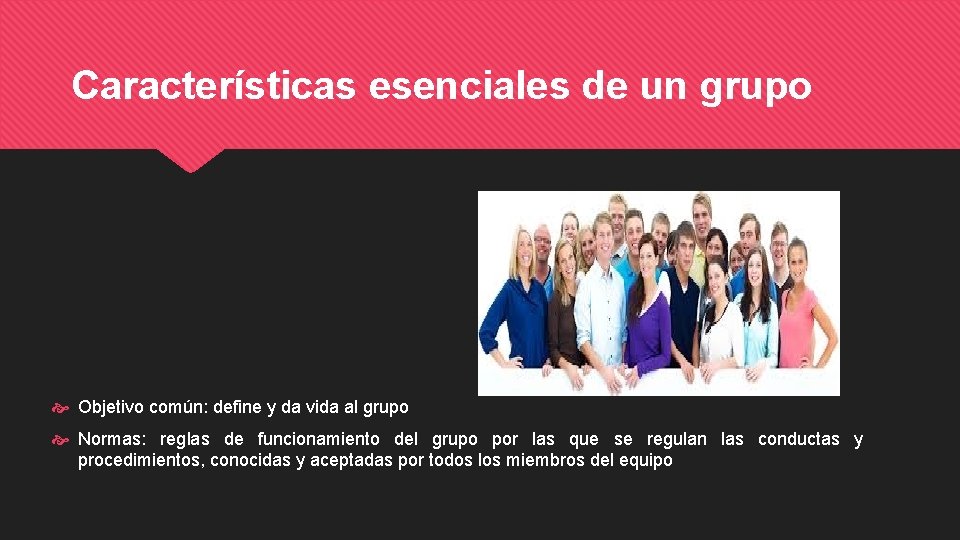 Características esenciales de un grupo

Objetivo común: define y da vida al grupo

Normas: reglas de funcionamiento del grupo por las que se regulan las conductas y procedimientos, conocidas y aceptadas por todos los miembros del equipo